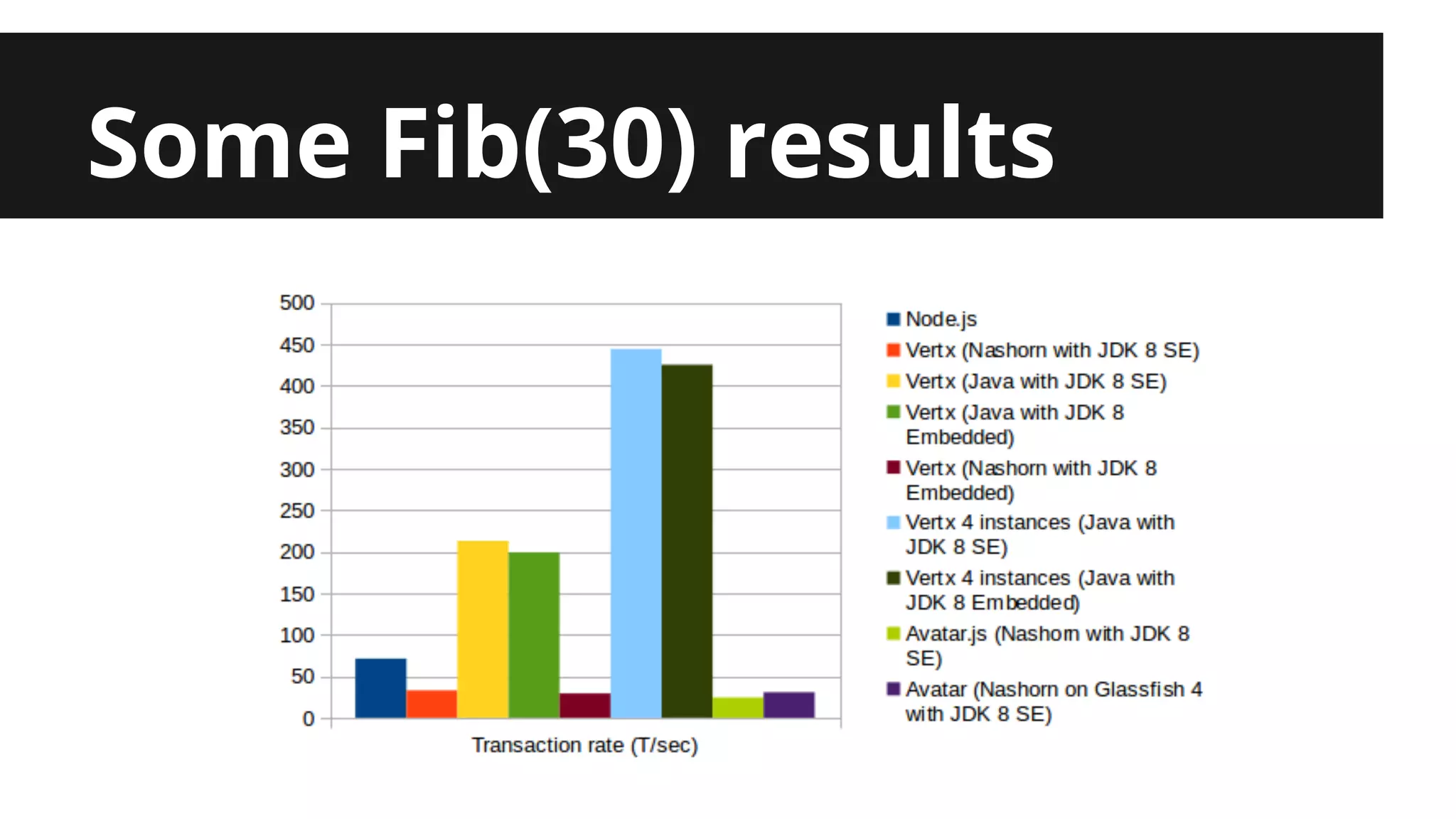 Some Fib(30) results

500
450
400
350
300
250
200
150
100
50
0

Transaction rate (T/sec)

Node.js
Vertx (Nashorn with JDK 8 SE)
Vertx (Java with JDK 8 SE)
Vertx (Java with JDK 8 Embedded)
Vertx (Nashorn with JDK 8 Embedded)
Vertx 4 instances (Java with JDK 8 SE)
Vertx 4 instances (Java with JDK 8 Embedded)
Avatar.js (Nashorn with JDK 8 SE)
Avatar (Nashorn on Glassfish 4 with JDK 8 SE)